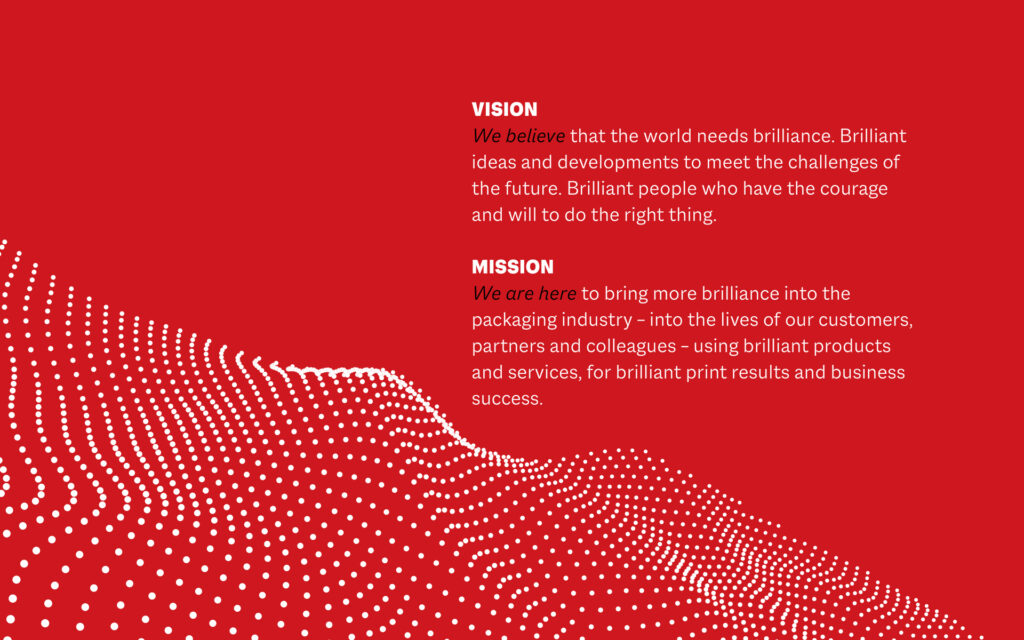 VISION
We believe that the world needs brilliance. Brilliant ideas and developments to meet the challenges of the future. Brilliant people who have the courage and will to do the right thing.

MISSION
We are here to bring more brilliance into the packaging industry – into the lives of our customers, partners and colleagues – using brilliant products and services, for brilliant print results and business success.